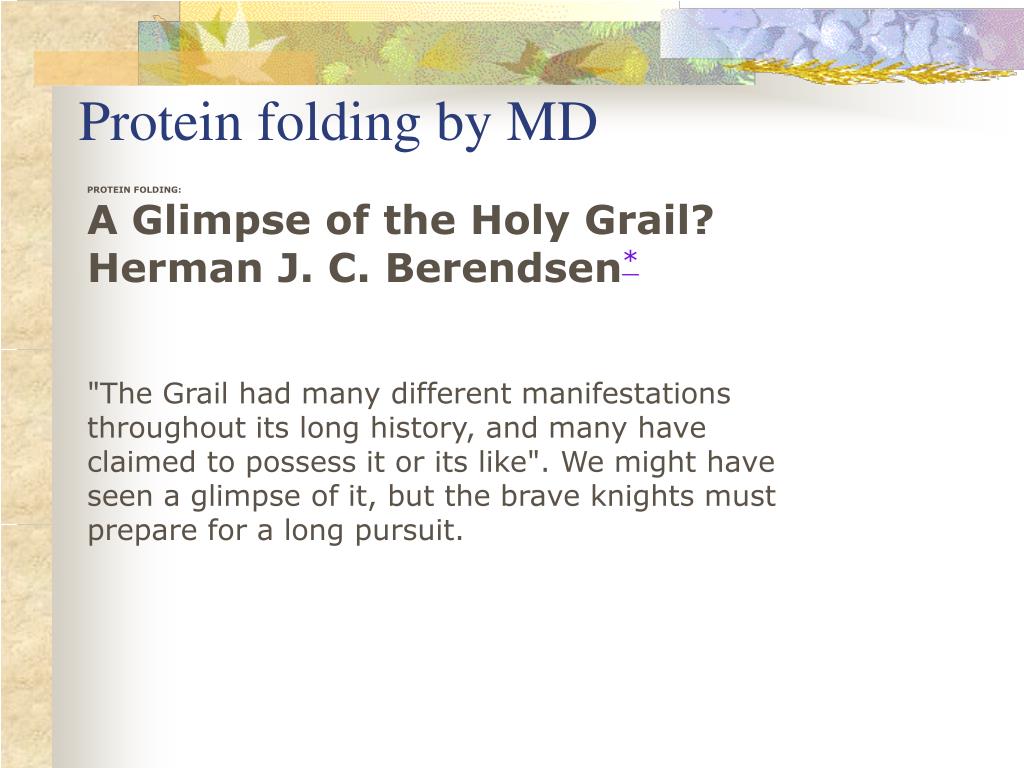 Protein folding by MD

PROTEIN FOLDING:

A Glimpse of the Holy Grail?
Herman J. C. Berendsen*

"The Grail had many different manifestations throughout its long history, and many have claimed to possess it or its like". We might have seen a glimpse of it, but the brave knights must prepare for a long pursuit.